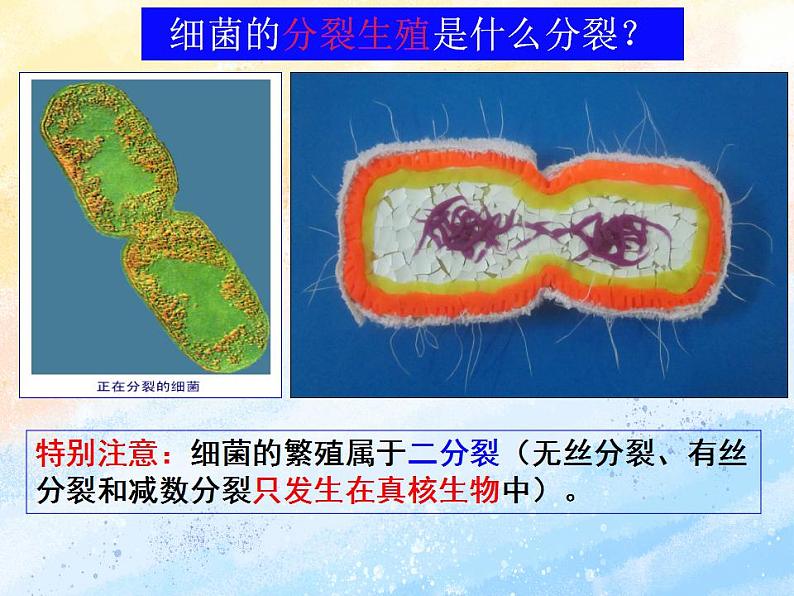 细菌的分裂生殖是什么分裂?

正在分裂的细菌

特别注意：细菌的繁殖属于二分裂（无丝分裂、有丝分裂和减数分裂只发生在真核生物中）。